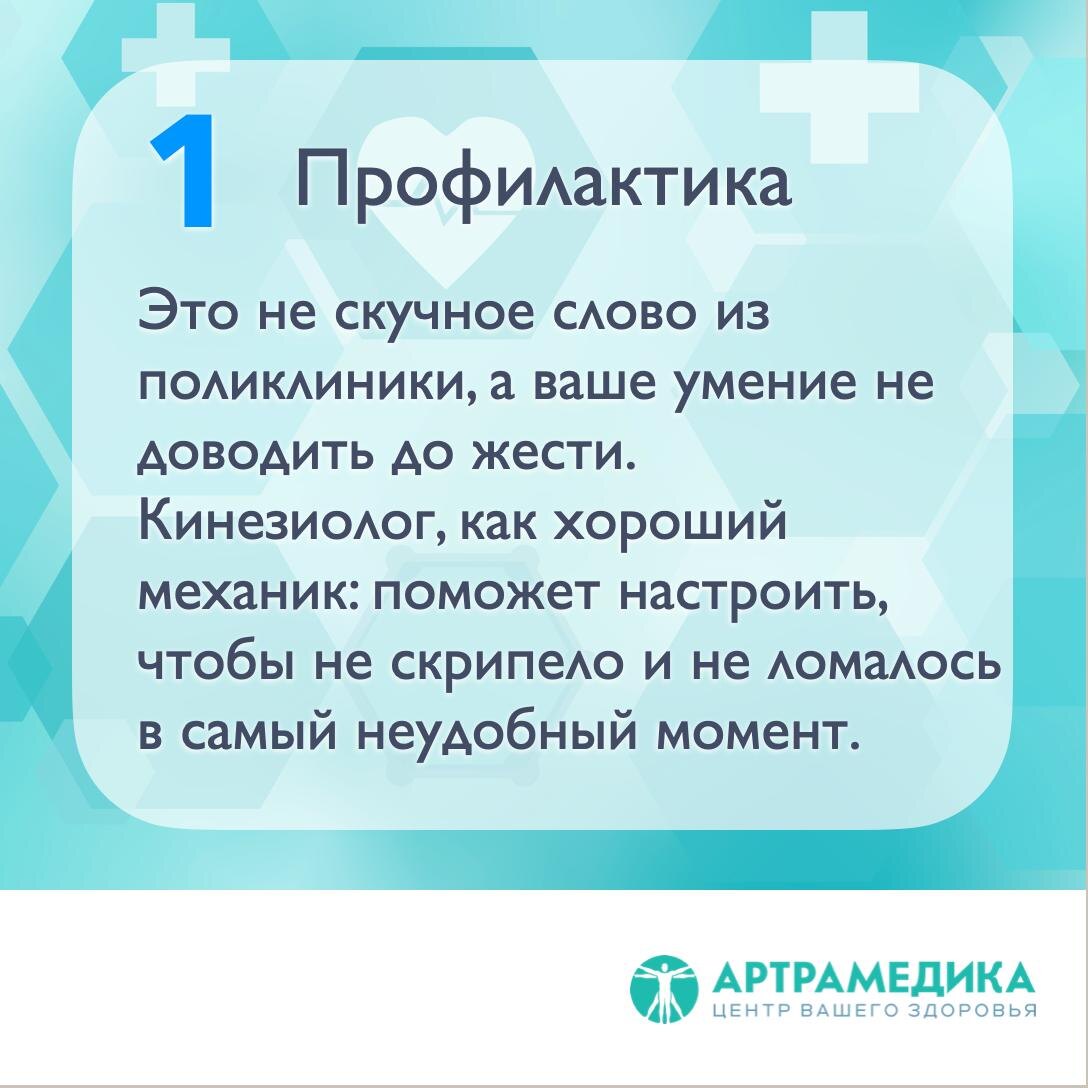 1 Профилактика

Это не скучное слово из поликлиники, а ваше умение не доводить до жести. Кинезиолог, как хороший механик: поможет настроить, чтобы не скрипело и не ломалось в самый неудобный момент.

АРТРАМЕДИКА
ЦЕНТР ВАШЕГО ЗДОРОВЬЯ